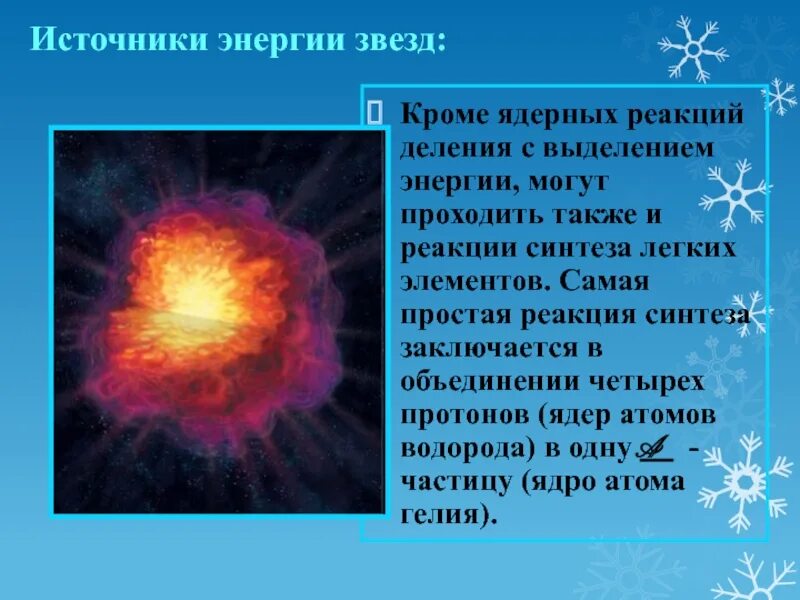 Источники энергии звезд:

Кроме ядерных реакций деления с выделением энергии, могут проходить также и реакции синтеза легких элементов. Самая простая реакция синтеза заключается в объединении четырех протонов (ядер атомов водорода) в одну $\mathcal{A}$ - частицу (ядро атома гелия).